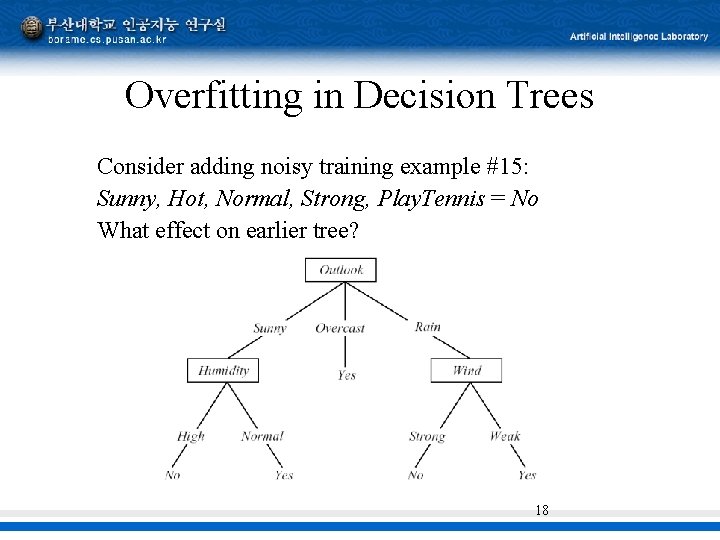 부산대학교 인공지능 연구실
borame.cs.pusan.ac.kr
Artificial Intelligence Laboratory

Overfitting in Decision Trees

Consider adding noisy training example #15:
Sunny, Hot, Normal, Strong, PlayTennis = No
What effect on earlier tree?

Outlook
Sunny
Overcast
Rain
Humidity
Yes
Wind
High
Normal
Strong
Weak
No
Yes
No
Yes

18